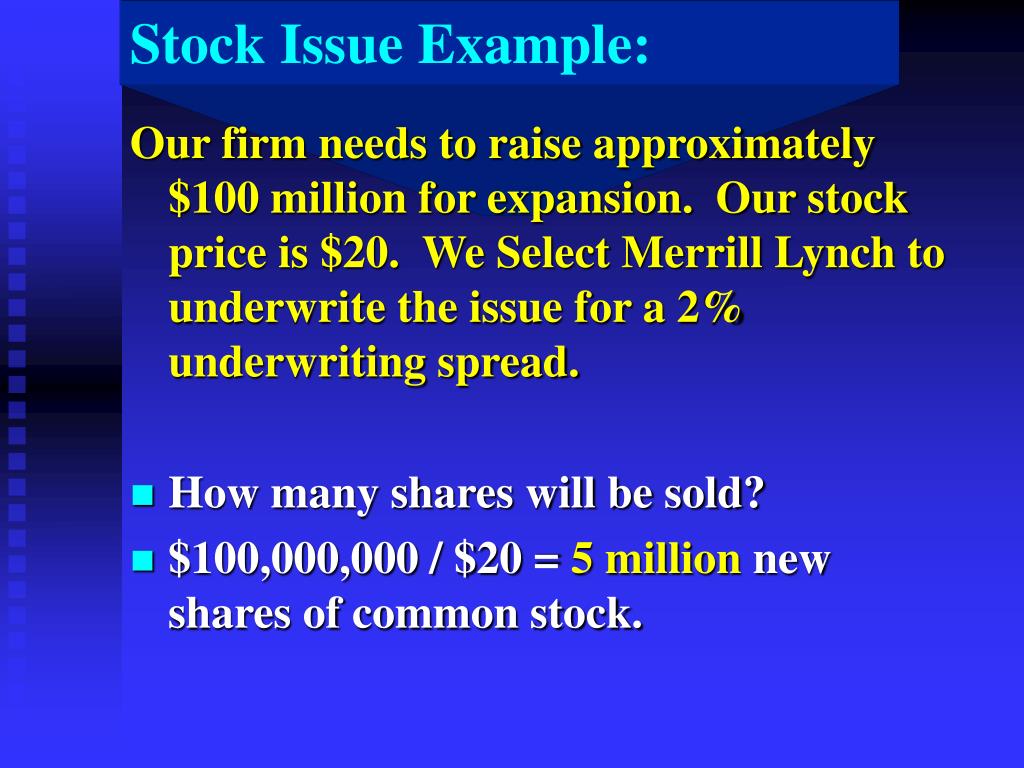 Stock Issue Example:

Our firm needs to raise approximately \$100 million for expansion. Our stock price is \$20. We Select Merrill Lynch to underwrite the issue for a 2% underwriting spread.

- How many shares will be sold?
- \$100,000,000 / \$20 = 5 million new shares of common stock.